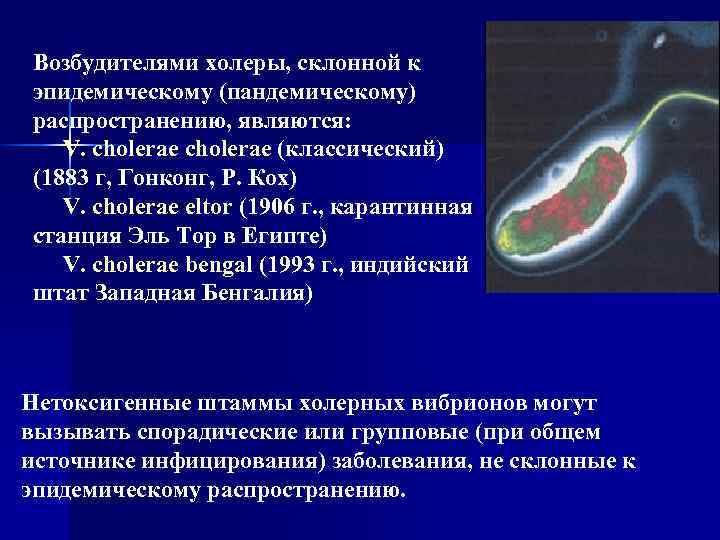 Возбудителями холеры, склонной к эпидемическому (пандемическому) распространению, являются:
V. cholerae cholerae (классический) (1883 г, Гонконг, Р. Кох)
V. cholerae eltor (1906 г., карантинная станция Эль Тор в Египте)
V. cholerae bengal (1993 г., индийский штат Западная Бенгалия)

Нетоксигенные штаммы холерных вибрионов могут вызывать спорадические или групповые (при общем источнике инфицирования) заболевания, не склонные к эпидемическому распространению.